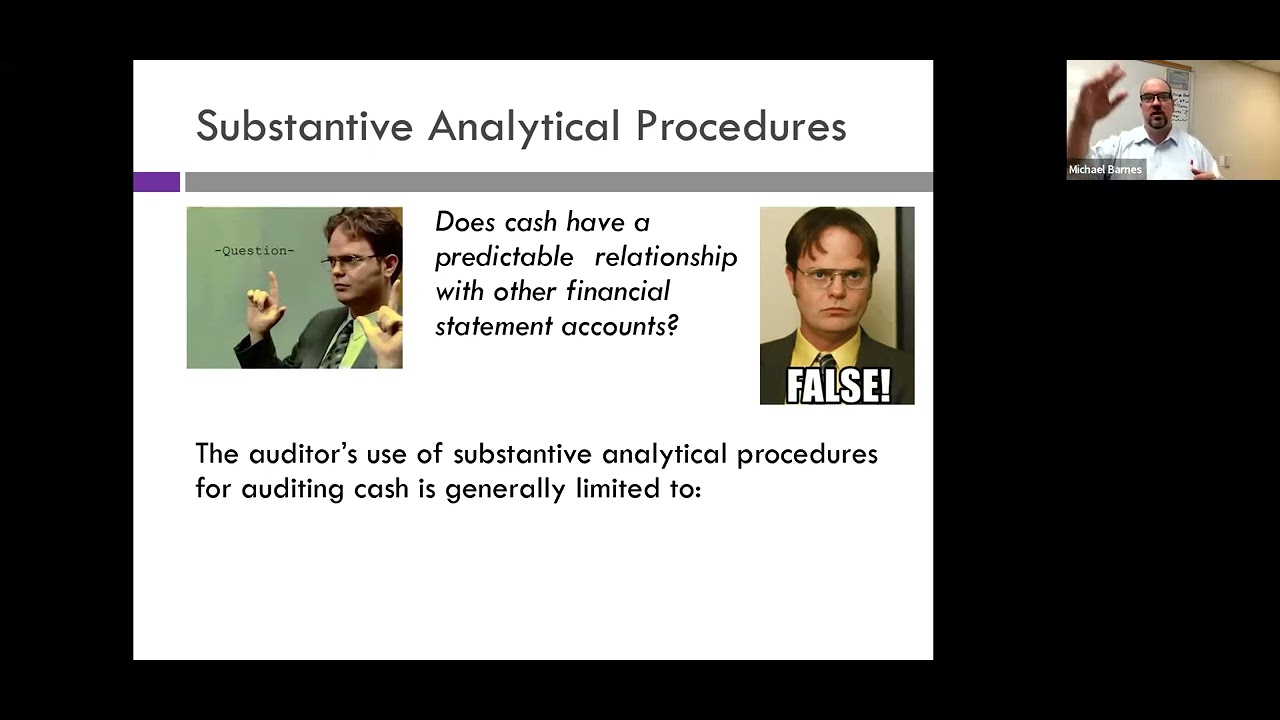 Substantive Analytical Procedures

-Question-

Does cash have a predictable relationship with other financial statement accounts?

FALSE!

The auditor's use of substantive analytical procedures for auditing cash is generally limited to:

Michael Barnes